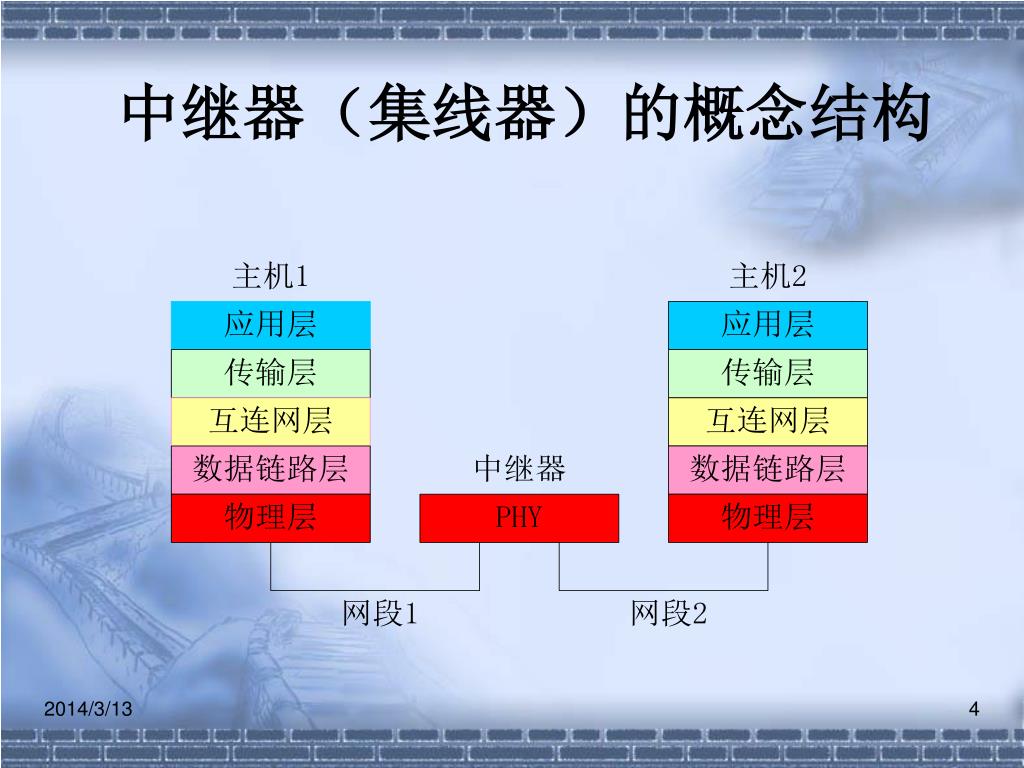 中继器（集线器）的概念结构

主机1

应用层
传输层
互连网层
数据链路层
物理层

中继器

PHY

主机2

应用层
传输层
互连网层
数据链路层
物理层

网段1

网段2

2014/3/13

4